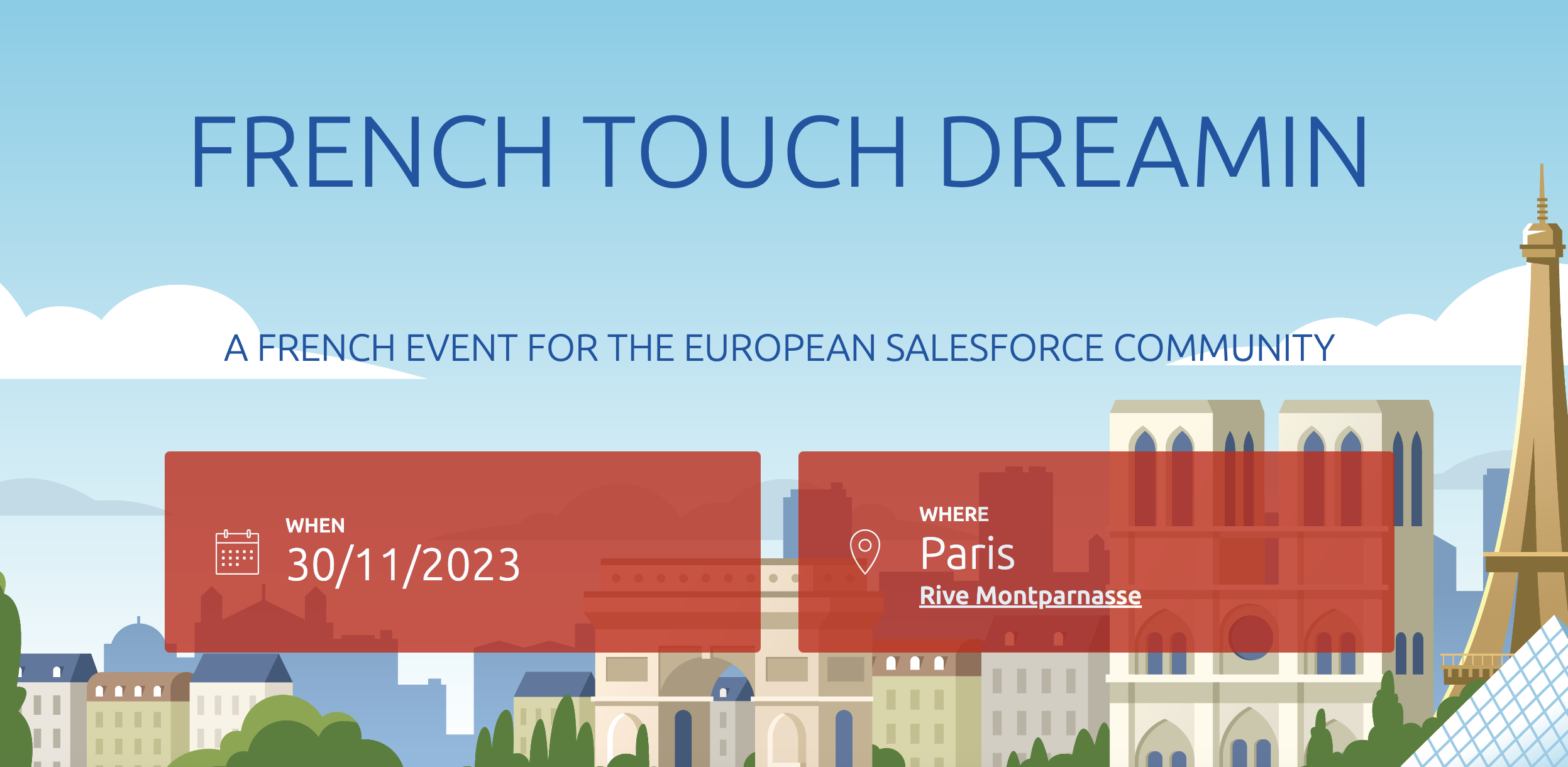 FRENCH TOUCH DREAMIN

A FRENCH EVENT FOR THE EUROPEAN SALESFORCE COMMUNITY

WHEN
30/11/2023

WHERE
Paris
Rive Montparnasse